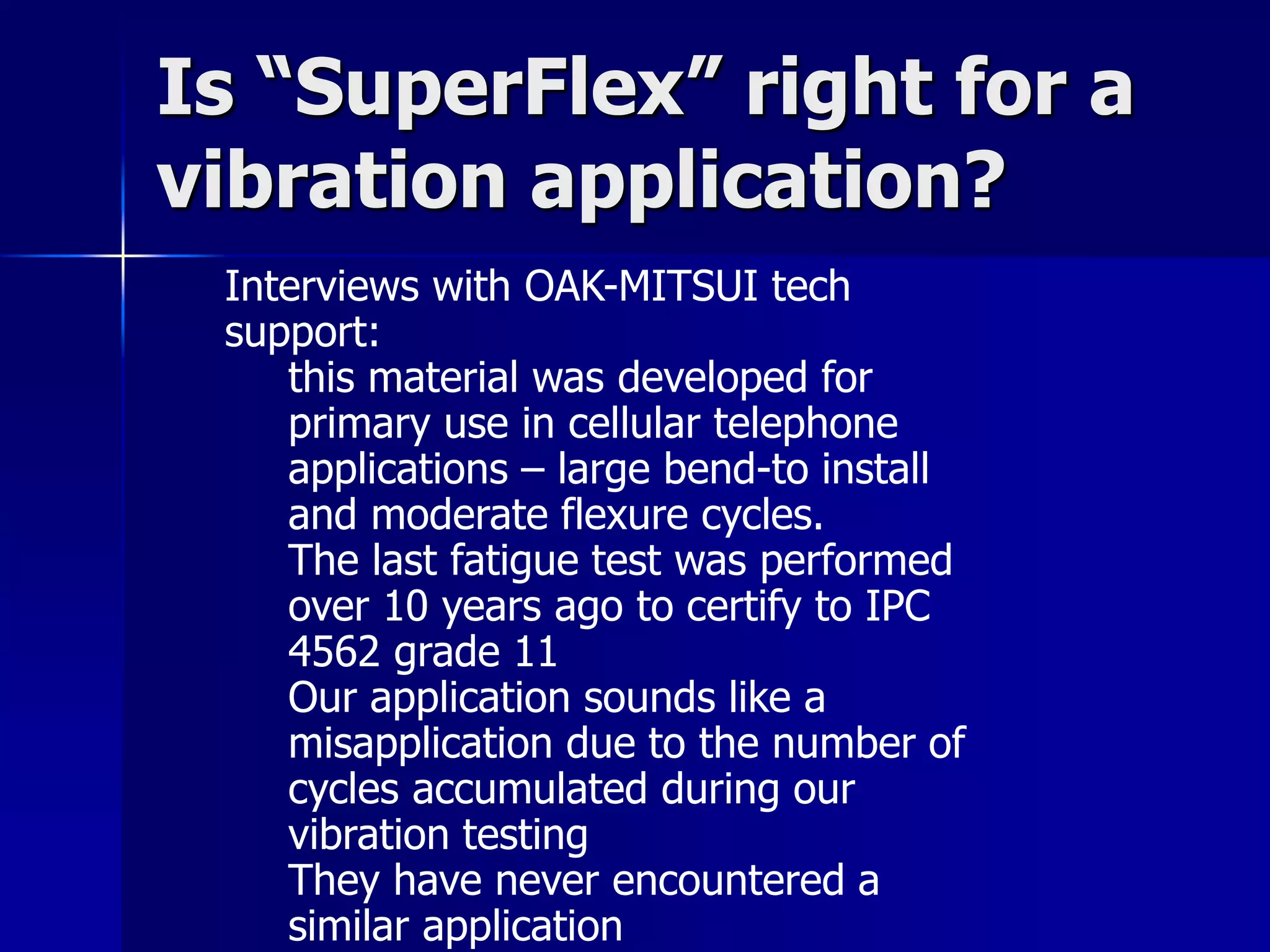 Is “SuperFlex” right for a vibration application?

Interviews with OAK-MITSUI tech support:

this material was developed for primary use in cellular telephone applications – large bend-to install and moderate flexure cycles.

The last fatigue test was performed over 10 years ago to certify to IPC 4562 grade 11

Our application sounds like a misapplication due to the number of cycles accumulated during our vibration testing

They have never encountered a similar application